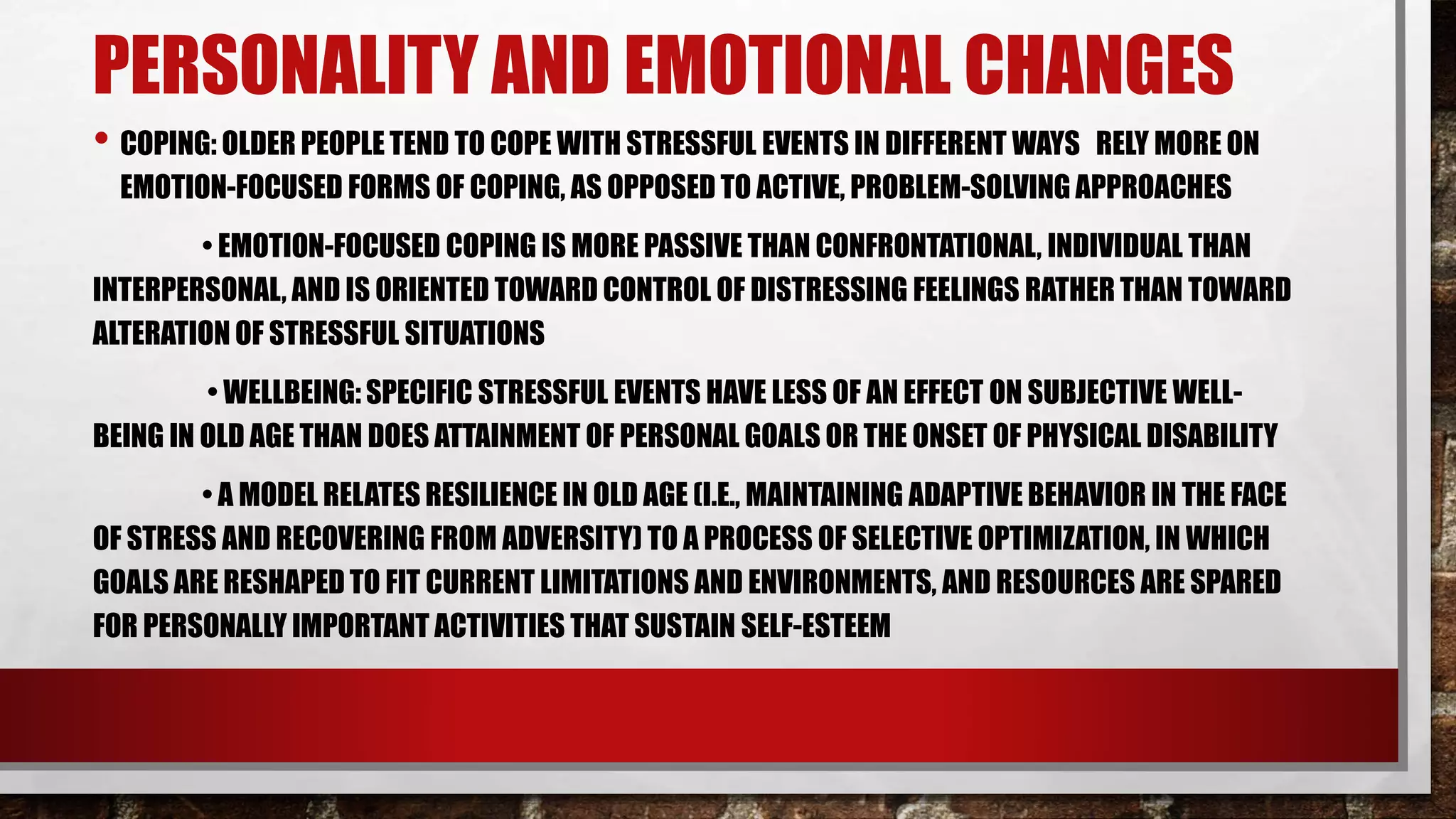 PERSONALITY AND EMOTIONAL CHANGES

• COPING: OLDER PEOPLE TEND TO COPE WITH STRESSFUL EVENTS IN DIFFERENT WAYS RELY MORE ON EMOTION-FOCUSED FORMS OF COPING, AS OPPOSED TO ACTIVE, PROBLEM-SOLVING APPROACHES

• EMOTION-FOCUSED COPING IS MORE PASSIVE THAN CONFRONTATIONAL, INDIVIDUAL THAN INTERPERSONAL, AND IS ORIENTED TOWARD CONTROL OF DISTRESSING FEELINGS RATHER THAN TOWARD ALTERATION OF STRESSFUL SITUATIONS

• WELLBEING: SPECIFIC STRESSFUL EVENTS HAVE LESS OF AN EFFECT ON SUBJECTIVE WELL-BEING IN OLD AGE THAN DOES ATTAINMENT OF PERSONAL GOALS OR THE ONSET OF PHYSICAL DISABILITY

• A MODEL RELATES RESILIENCE IN OLD AGE (I.E., MAINTAINING ADAPTIVE BEHAVIOR IN THE FACE OF STRESS AND RECOVERING FROM ADVERSITY) TO A PROCESS OF SELECTIVE OPTIMIZATION, IN WHICH GOALS ARE RESHAPED TO FIT CURRENT LIMITATIONS AND ENVIRONMENTS, AND RESOURCES ARE SPARED FOR PERSONALLY IMPORTANT ACTIVITIES THAT SUSTAIN SELF-ESTEEM